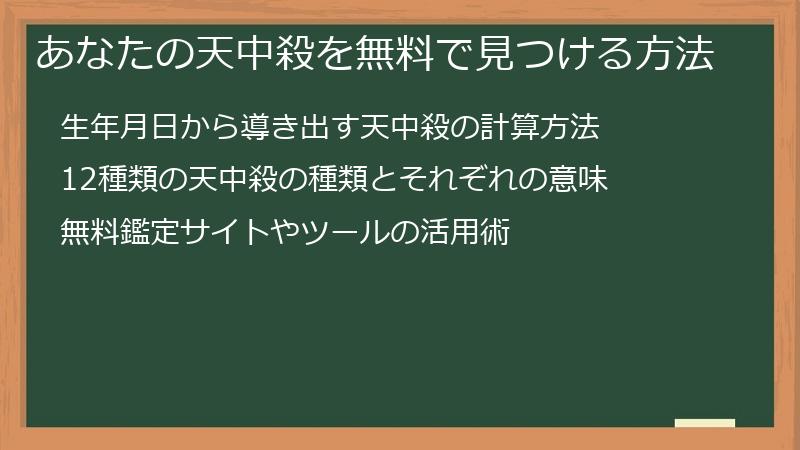 あなたの天中殺を無料で見つける方法

生年月日から導き出す天中殺の計算方法

12種類の天中殺の種類とそれぞれの意味

無料鑑定サイトやツールの活用術